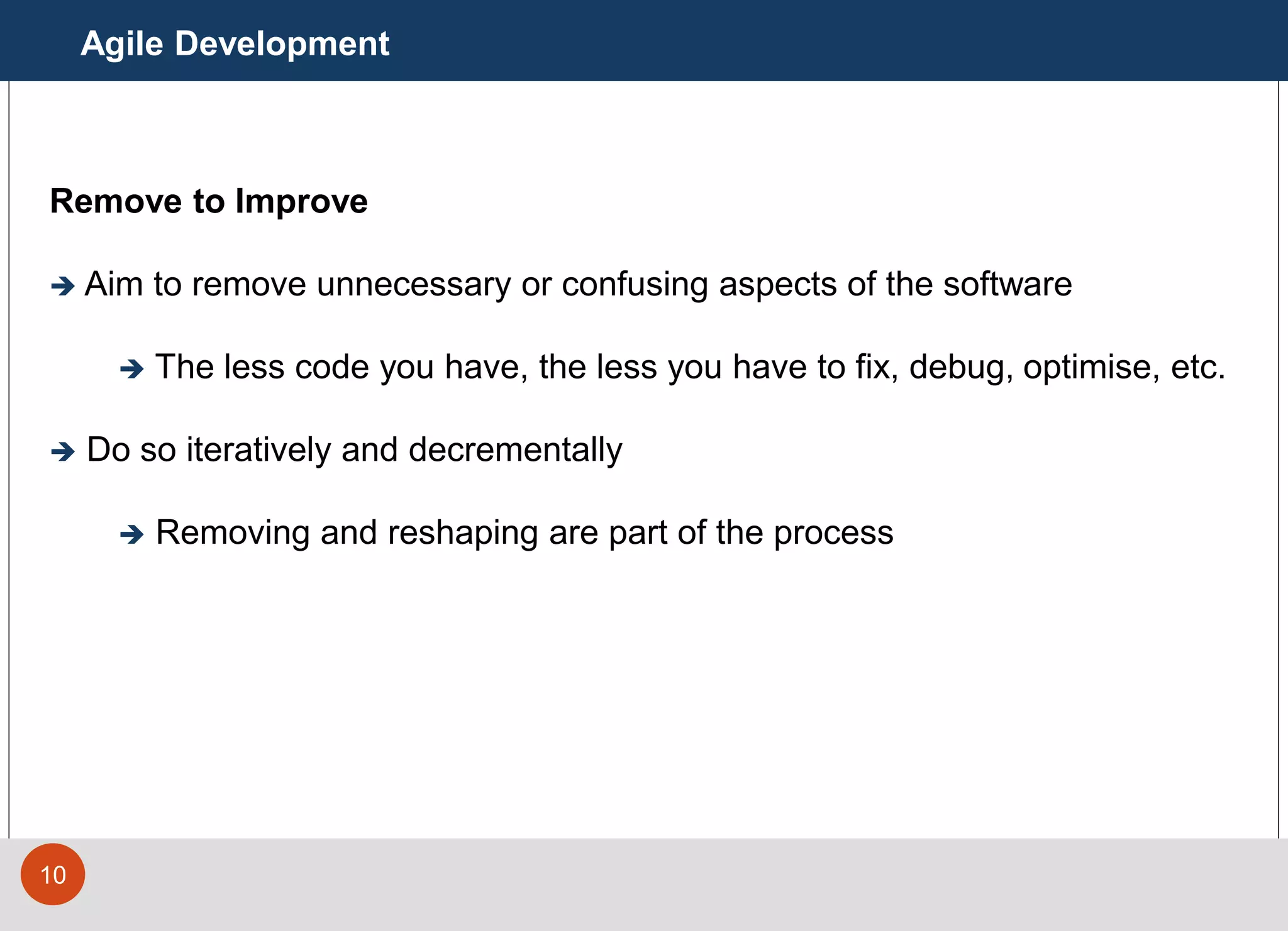 Agile Development

Remove to Improve

➔ Aim to remove unnecessary or confusing aspects of the software

➔ The less code you have, the less you have to fix, debug, optimise, etc.

➔ Do so iteratively and decrementally

➔ Removing and reshaping are part of the process

10